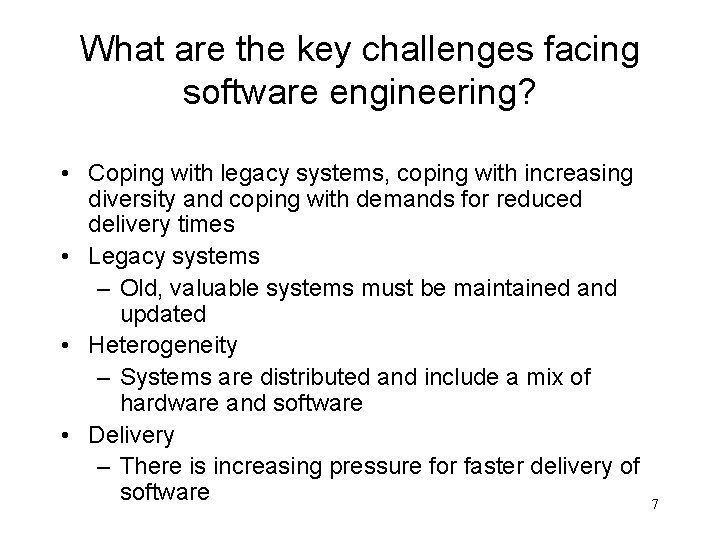 What are the key challenges facing software engineering?

• Coping with legacy systems, coping with increasing diversity and coping with demands for reduced delivery times
• Legacy systems
– Old, valuable systems must be maintained and updated
• Heterogeneity
– Systems are distributed and include a mix of hardware and software
• Delivery
– There is increasing pressure for faster delivery of software

7